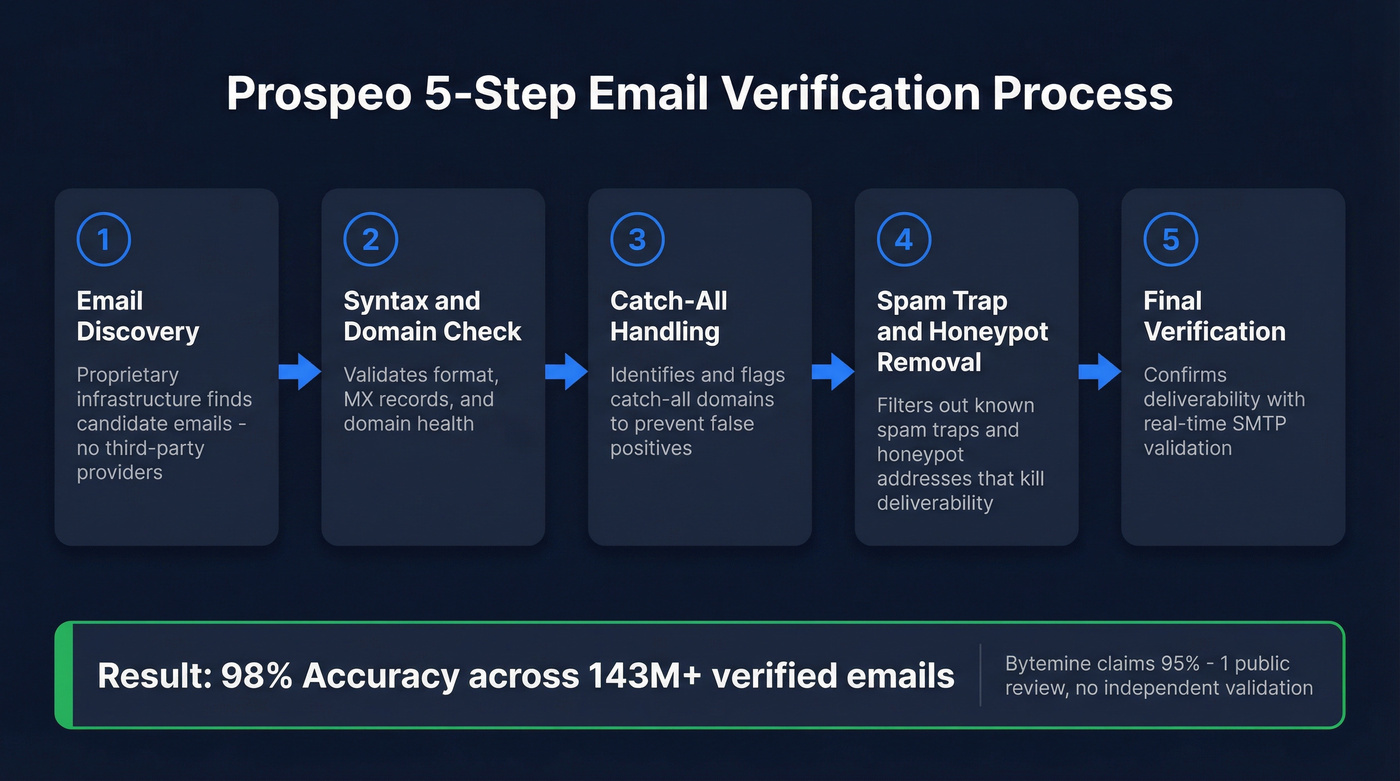 Prospeo 5-Step Email Verification Process

1
Email Discovery
Proprietary infrastructure finds candidate emails - no third-party providers

2
Syntax and Domain Check
Validates format, MX records, and domain health

3
Catch-All Handling
Identifies and flags catch-all domains to prevent false positives

4
Spam Trap and Honeypot Removal
Filters out known spam traps and honeypot addresses that kill deliverability

5
Final Verification
Confirms deliverability with real-time SMTP validation

Result: 98% Accuracy across 143M+ verified emails

Bytemine claims 95% - 1 public review, no independent validation